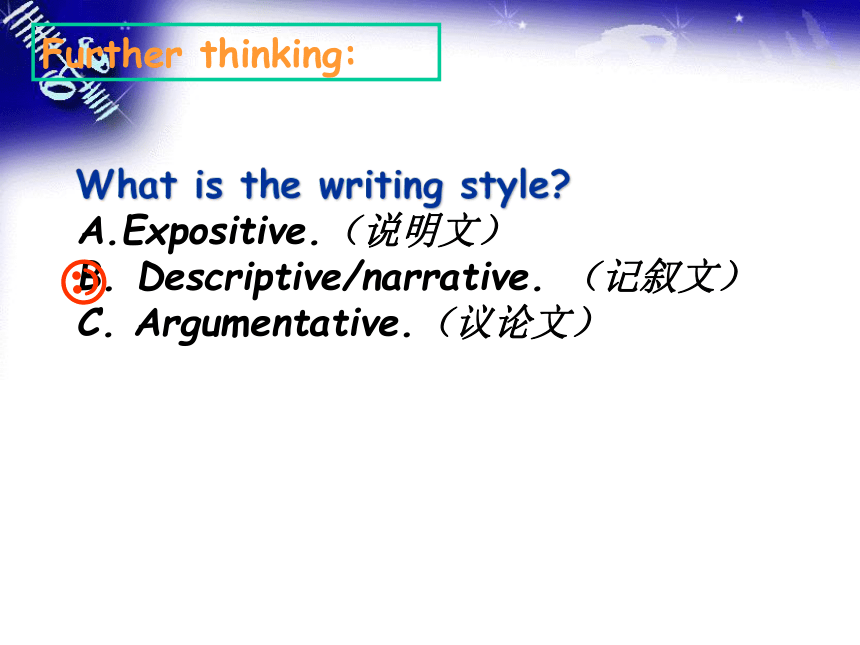 Further thinking:

What is the writing style?
A.Expositive.（说明文）
B. Descriptive/narrative. （记叙文）
C. Argumentative.（议论文）